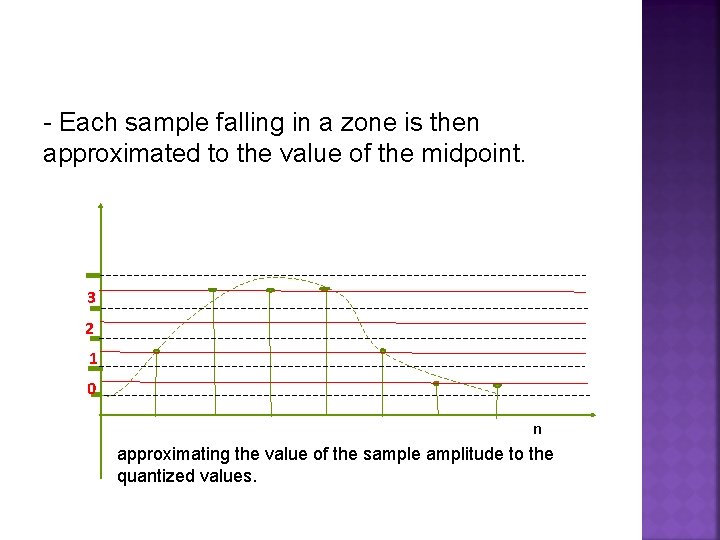 - Each sample falling in a zone is then approximated to the value of the midpoint.

3
2
1
0

n

approximating the value of the sample amplitude to the quantized values.